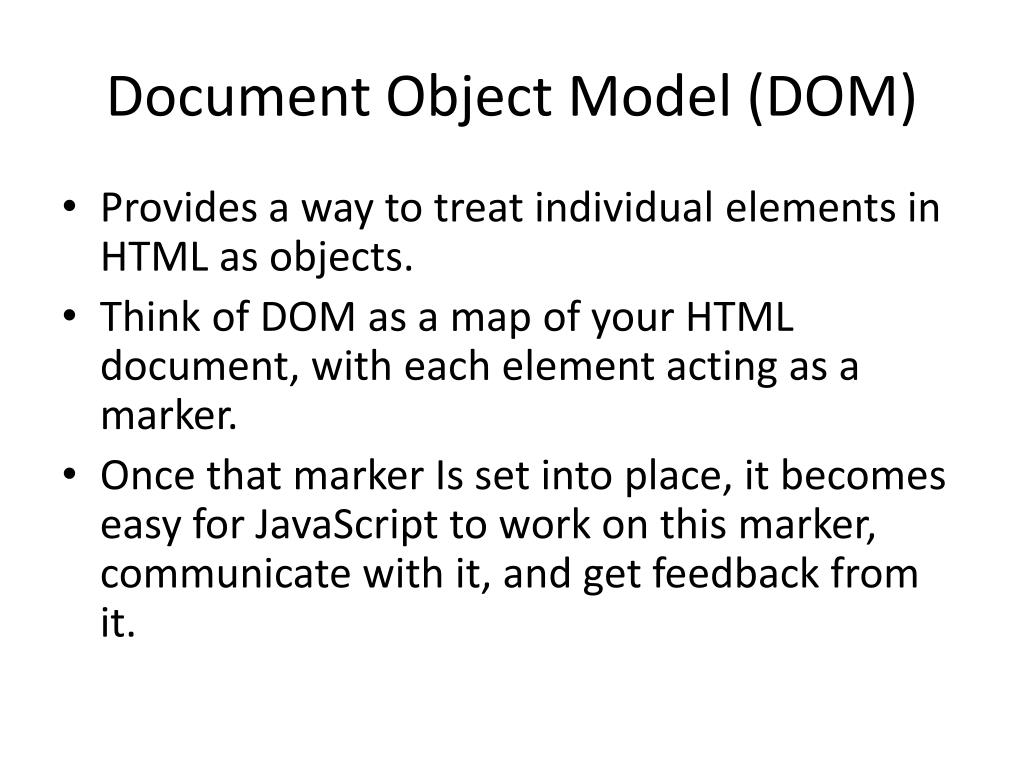 Document Object Model (DOM)

• Provides a way to treat individual elements in HTML as objects.
• Think of DOM as a map of your HTML document, with each element acting as a marker.
• Once that marker Is set into place, it becomes easy for JavaScript to work on this marker, communicate with it, and get feedback from it.